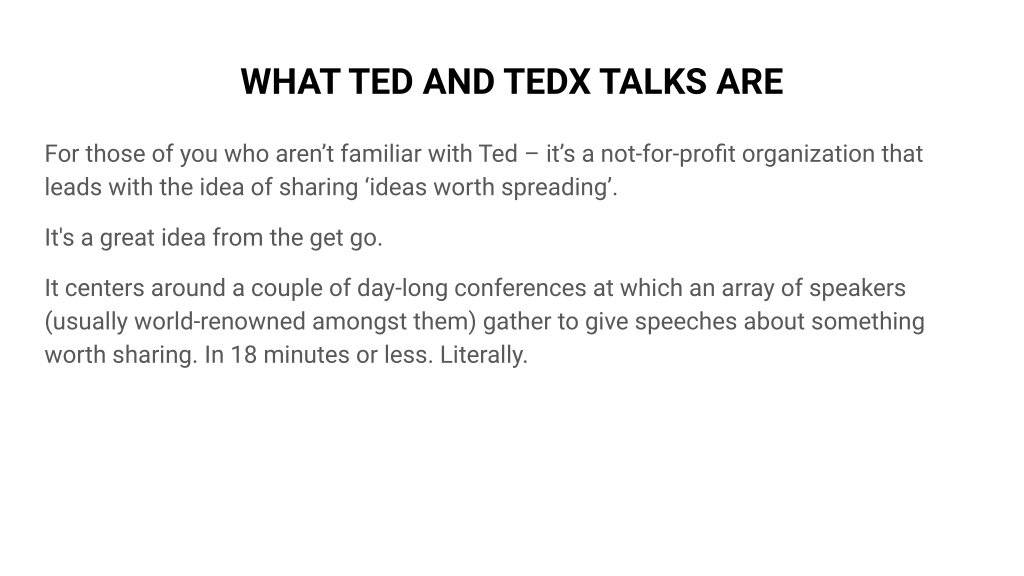 WHAT TED AND TEDX TALKS ARE

For those of you who aren’t familiar with Ted – it’s a not-for-profit organization that leads with the idea of sharing ‘ideas worth spreading’.

It's a great idea from the get go.

It centers around a couple of day-long conferences at which an array of speakers (usually world-renowned amongst them) gather to give speeches about something worth sharing. In 18 minutes or less. Literally.